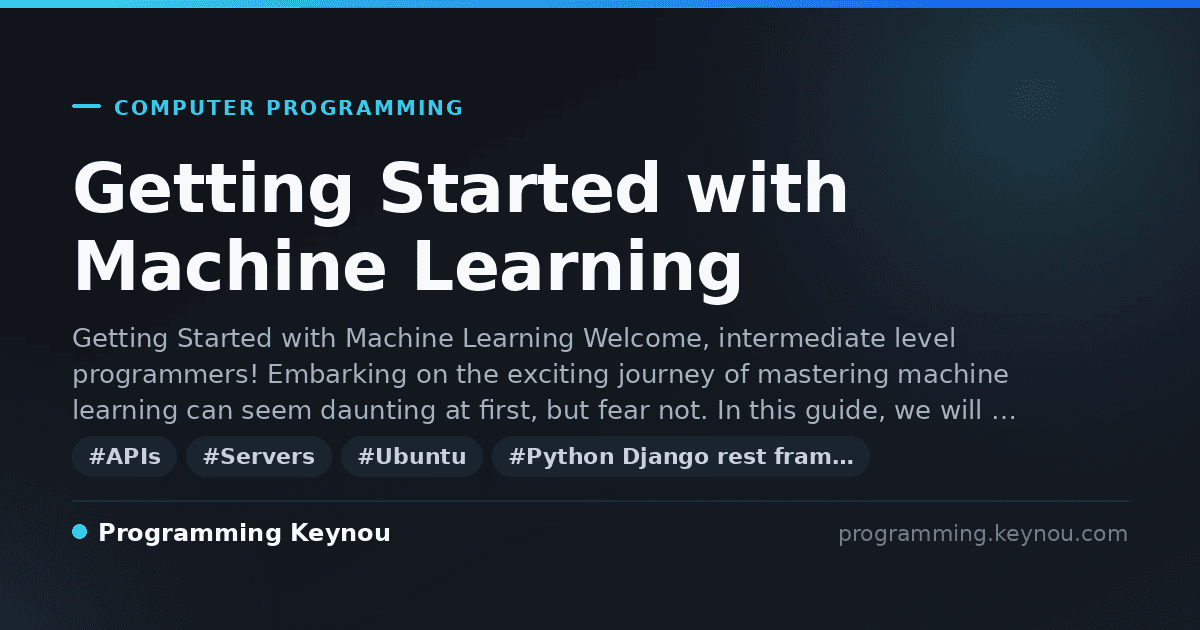 COMPUTER PROGRAMMING

Getting Started with Machine Learning

Getting Started with Machine Learning Welcome, intermediate level programmers! Embarking on the exciting journey of mastering machine learning can seem daunting at first, but fear not. In this guide, we will …

#APIs #Servers #Ubuntu #Python Django rest fram…

Programming Keynou

programming.keynou.com